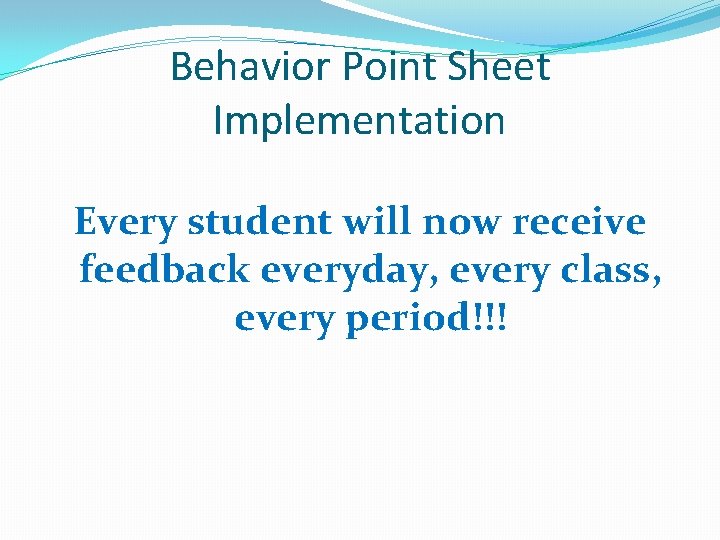 Behavior Point Sheet Implementation

Every student will now receive feedback everyday, every class, every period!!!